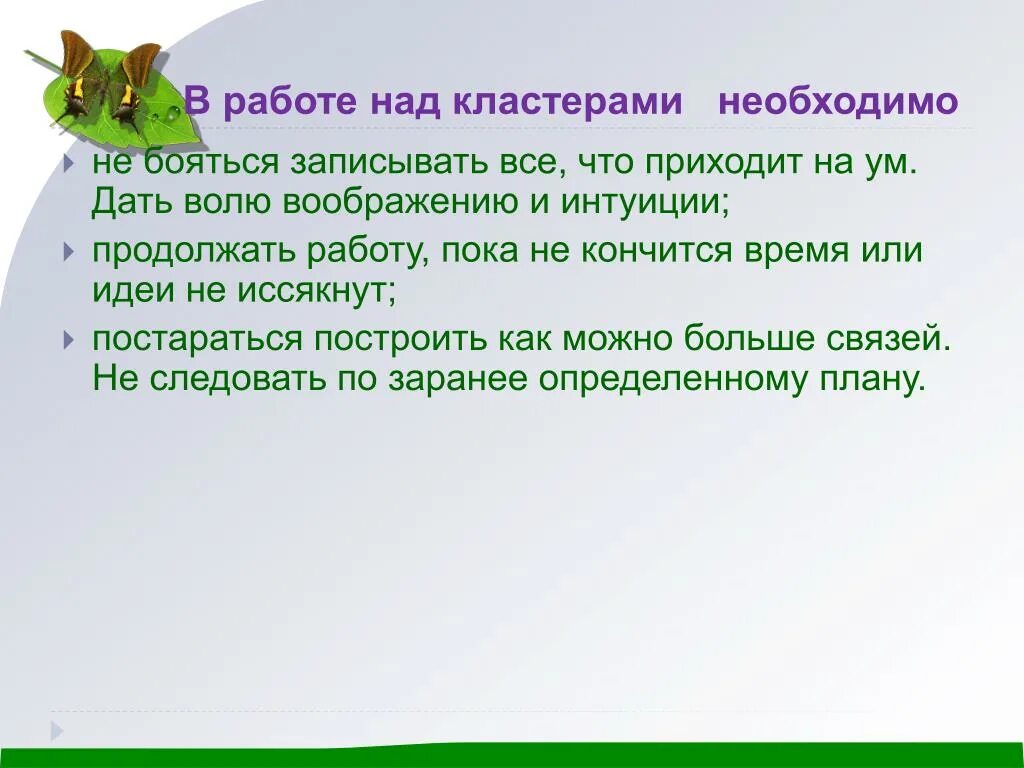 В работе над кластерами необходимо

не бояться записывать все, что приходит на ум. Дать волю воображению и интуиции;

продолжать работу, пока не кончится время или идеи не иссякнут;

постараться построить как можно больше связей. Не следовать по заранее определенному плану.